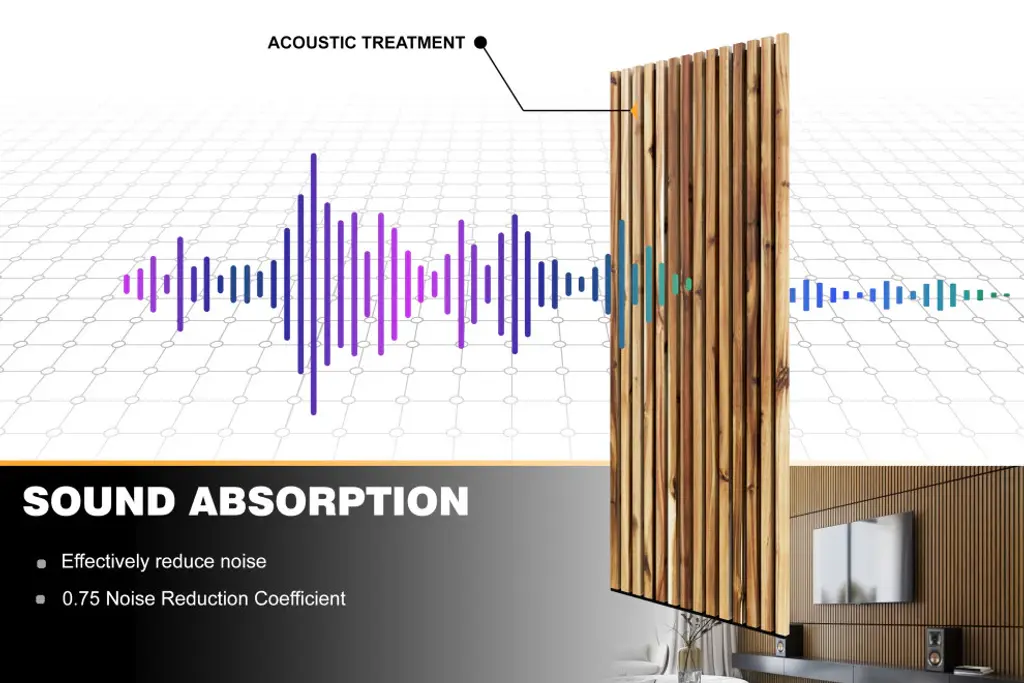 ACOUSTIC TREATMENT

SOUND ABSORPTION

Effectively reduce noise

0.75 Noise Reduction Coefficient